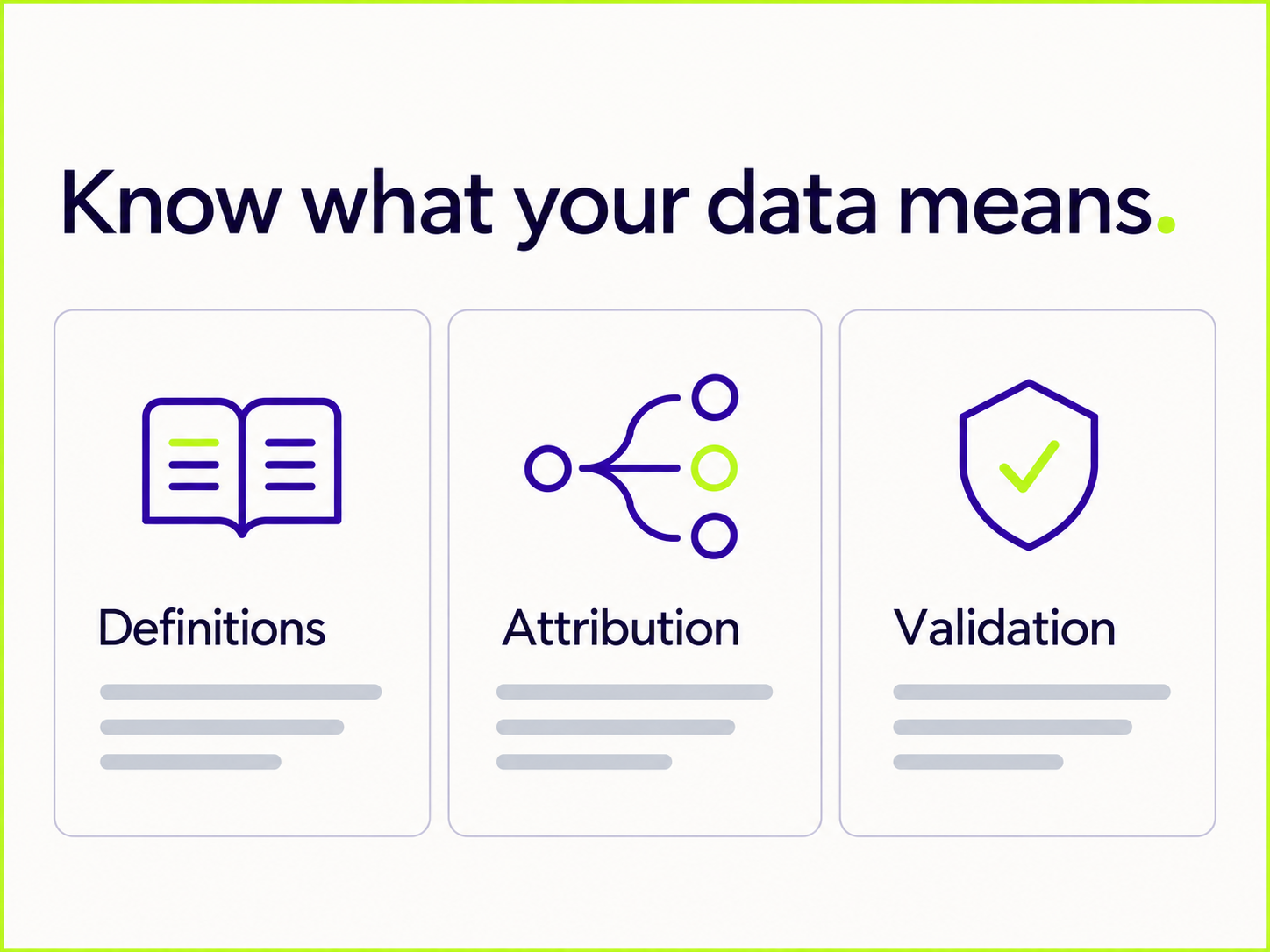 Know what your data means.

Definitions

Attribution

Validation